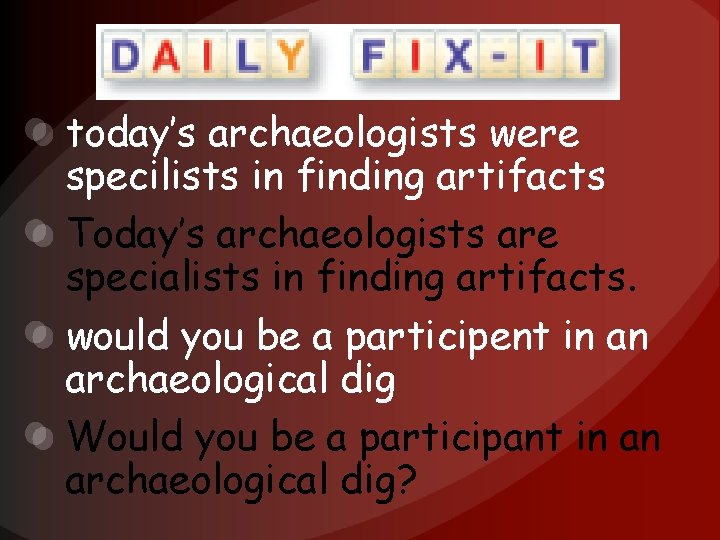 DAILY FIX-IT

today's archaeologists were specilists in finding artifacts

Today's archaeologists are specialists in finding artifacts.

would you be a participent in an archaeological dig

Would you be a participant in an archaeological dig?